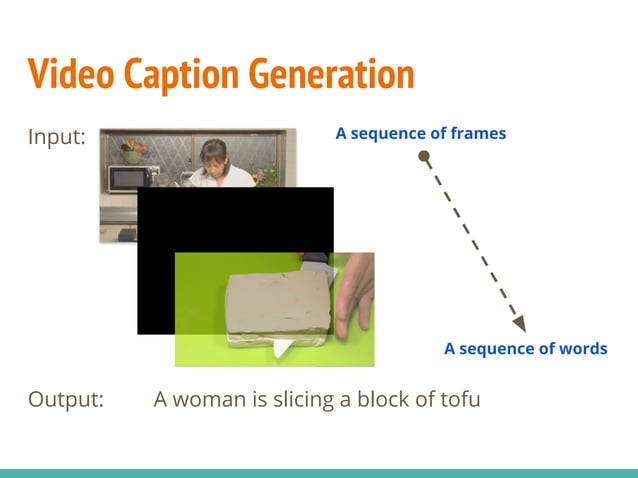 Video Caption Generation

Input:

A sequence of frames

A sequence of words

Output: A woman is slicing a block of tofu